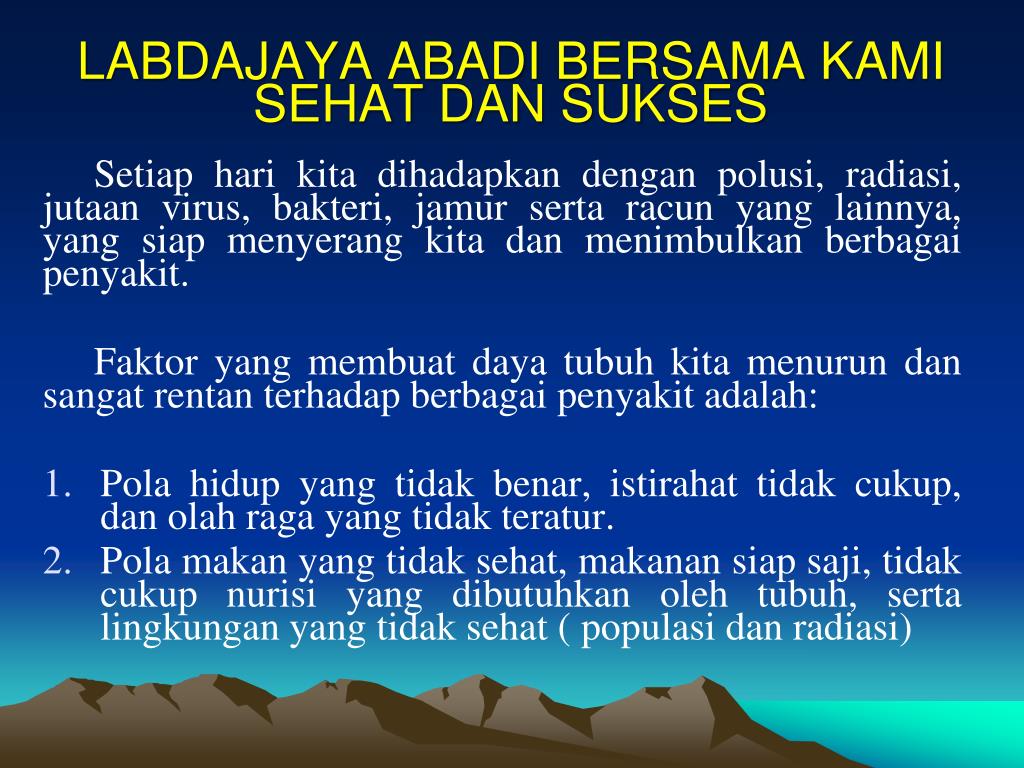 LABDAJAYA ABADI BERSAMA KAMI SEHAT DAN SUKSES

Setiap hari kita dihadapkan dengan polusi, radiasi, jutaan virus, bakteri, jamur serta racun yang lainnya, yang siap menyerang kita dan menimbulkan berbagai penyakit.

Faktor yang membuat daya tubuh kita menurun dan sangat rentan terhadap berbagai penyakit adalah:

1. Pola hidup yang tidak benar, istirahat tidak cukup, dan olah raga yang tidak teratur.
2. Pola makan yang tidak sehat, makanan siap saji, tidak cukup nurisi yang dibutuhkan oleh tubuh, serta lingkungan yang tidak sehat ( populasi dan radiasi)